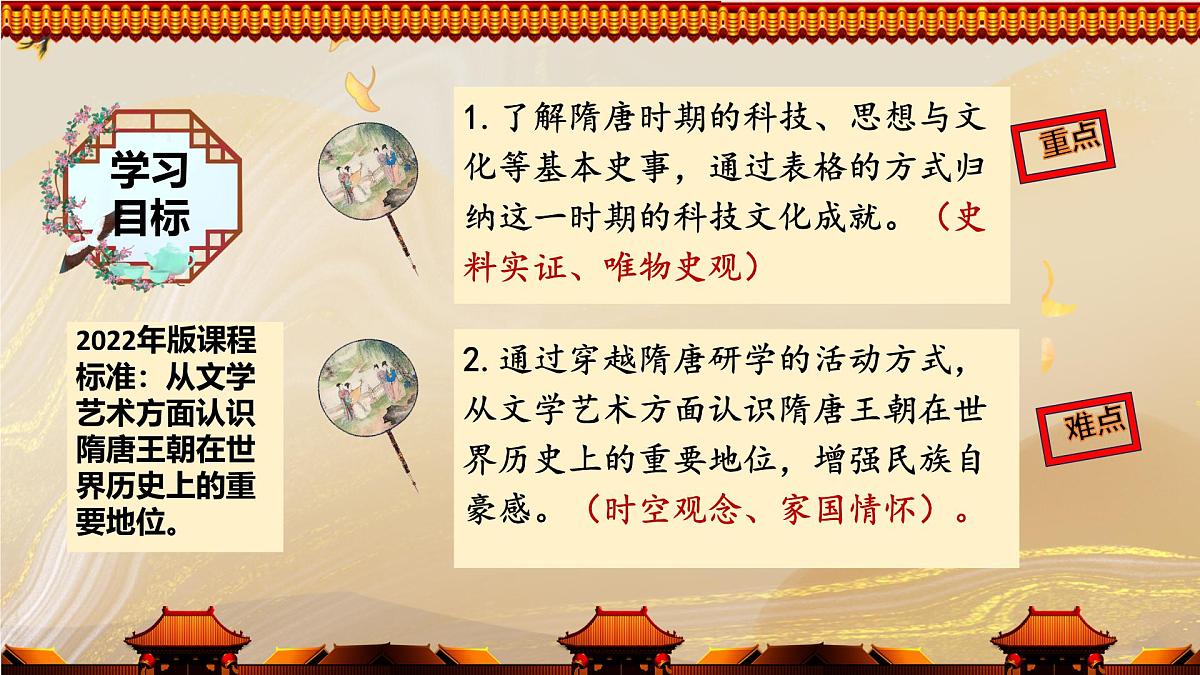 学习目标

2022年版课程标准：从文学艺术方面认识隋唐王朝在世界历史上的重要地位。

1. 了解隋唐时期的科技、思想与文化等基本史事，通过表格的方式归纳这一时期的科技文化成就。（史料实证、唯物史观）

重点

2. 通过穿越隋唐研学的活动方式，从文学艺术方面认识隋唐王朝在世界历史上的重要地位，增强民族自豪感。（时空观念、家国情怀）。

难点